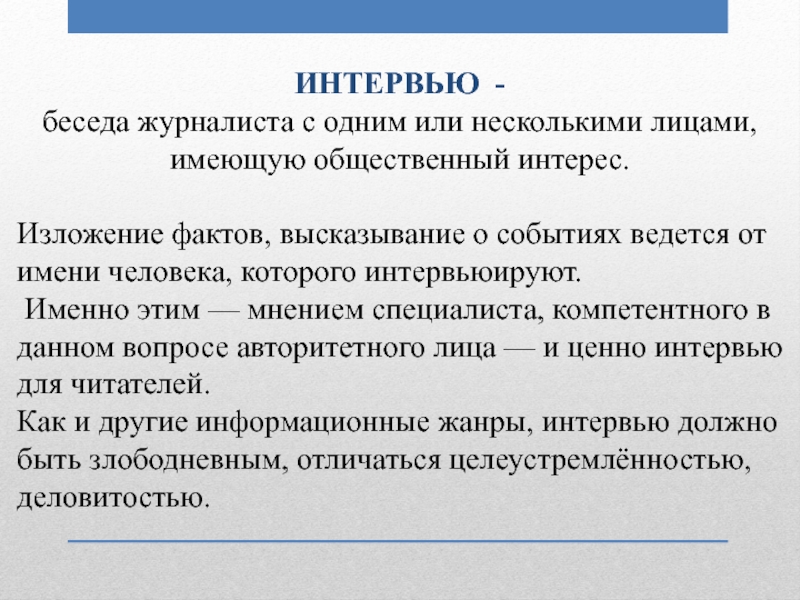 ИНТЕРВЬЮ -
беседа журналиста с одним или несколькими лицами, имеющую общественный интерес.

Изложение фактов, высказывание о событиях ведется от имени человека, которого интервьюируют.
Именно этим — мнением специалиста, компетентного в данном вопросе авторитетного лица — и ценно интервью для читателей.
Как и другие информационные жанры, интервью должно быть злободневным, отличаться целеустремлённостью, деловитостью.